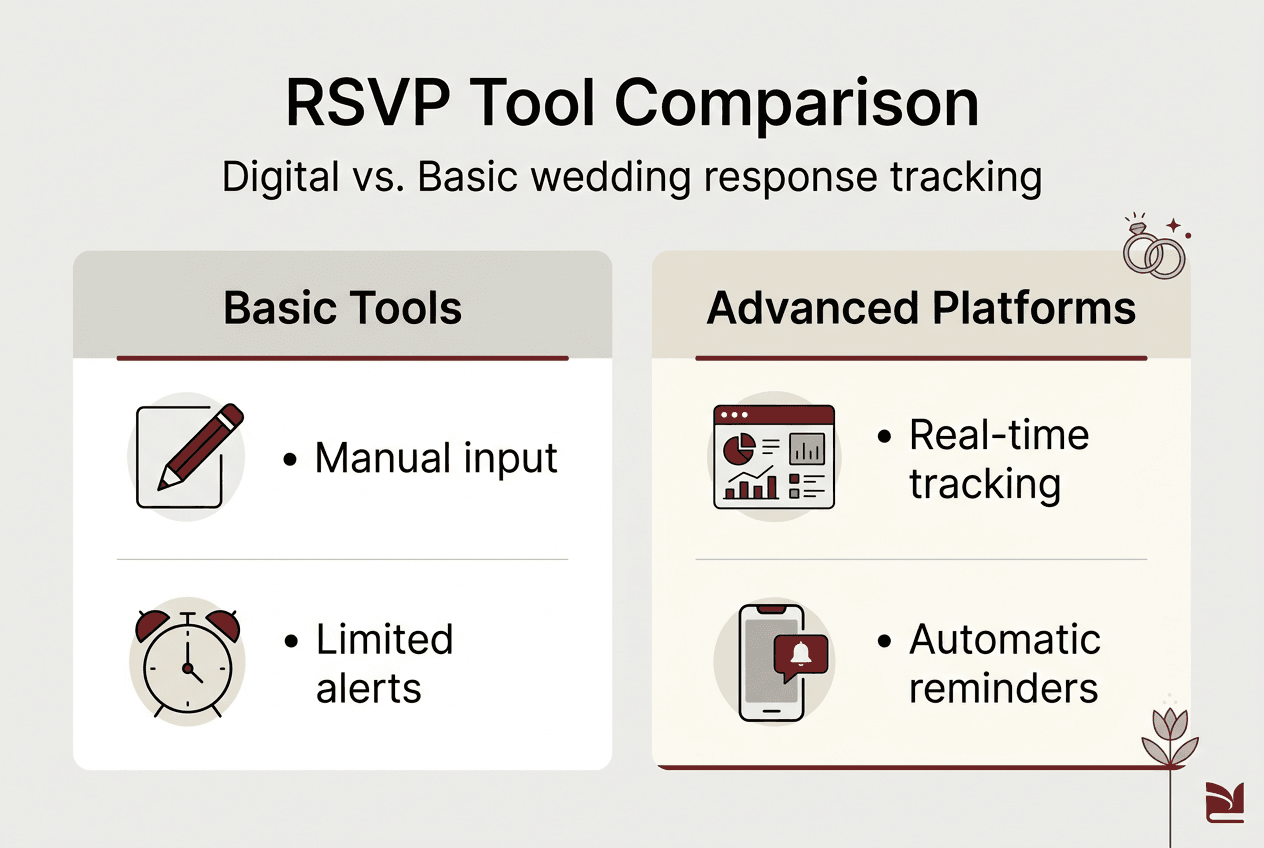 RSVP Tool Comparison

Digital vs. Basic wedding response tracking

Basic Tools

• Manual input

• Limited alerts

Advanced Platforms

• Real-time tracking

• Automatic reminders